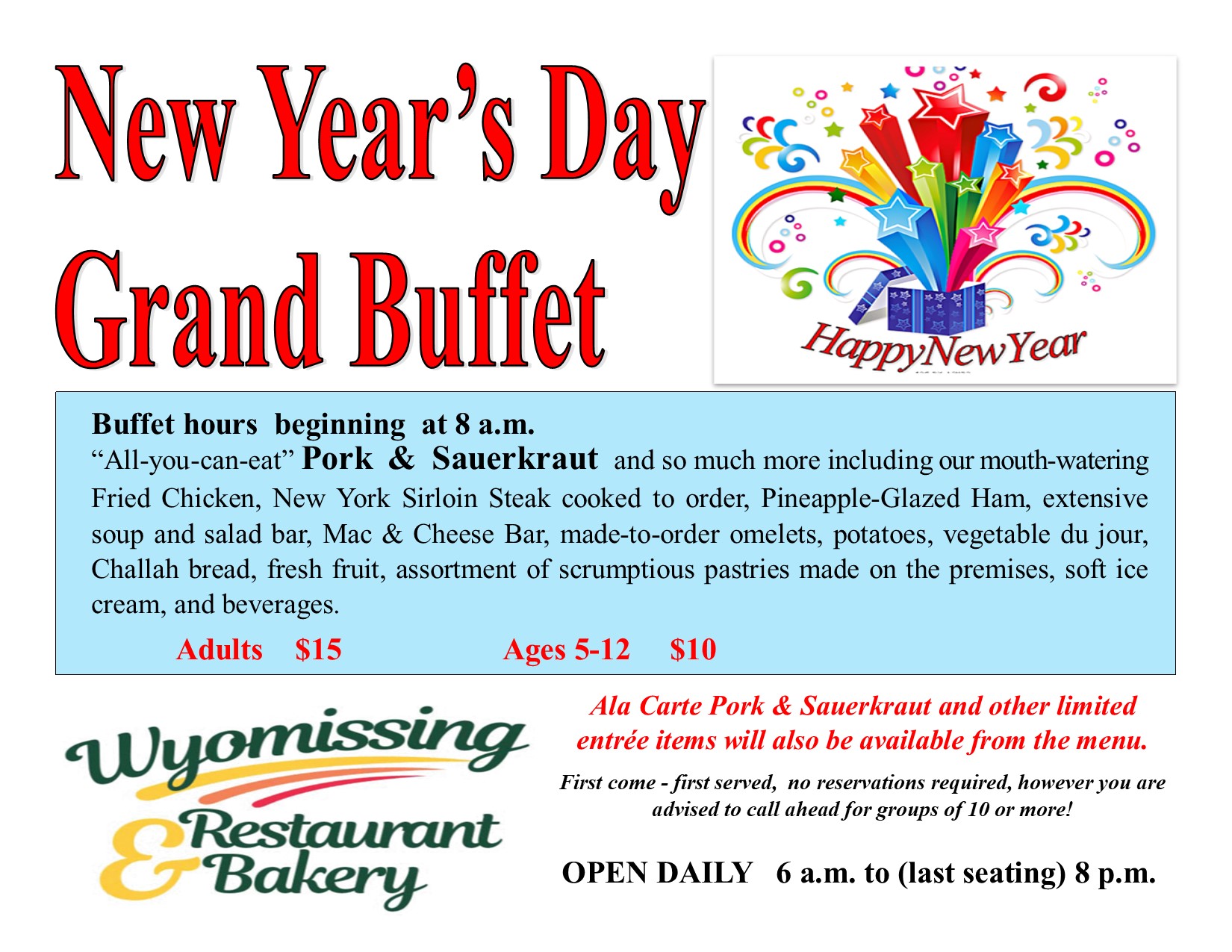 New Year's Day Grand Buffet

Happy New Year

Buffet hours beginning at 8 a.m.
"All-you-can-eat" Pork & Sauerkraut and so much more including our mouth-watering Fried Chicken, New York Sirloin Steak cooked to order, Pineapple-Glazed Ham, extensive soup and salad bar, Mac & Cheese Bar, made-to-order omelets, potatoes, vegetable du jour, Challah bread, fresh fruit, assortment of scrumptious pastries made on the premises, soft ice cream, and beverages.

Adults $15 Ages 5-12 $10

Wyomissing Restaurant & Bakery

Ala Carte Pork & Sauerkraut and other limited entrée items will also be available from the menu.

First come - first served, no reservations required, however you are advised to call ahead for groups of 10 or more!

OPEN DAILY 6 a.m. to (last seating) 8 p.m.